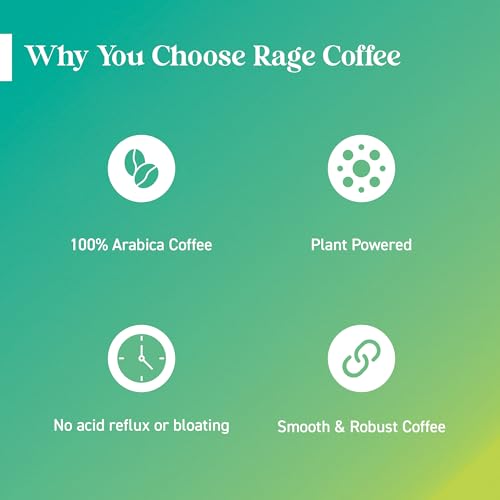 Why You Choose Rage Coffee

100% Arabica Coffee

Plant Powered

No acid reflux or bloating

Smooth & Robust Coffee